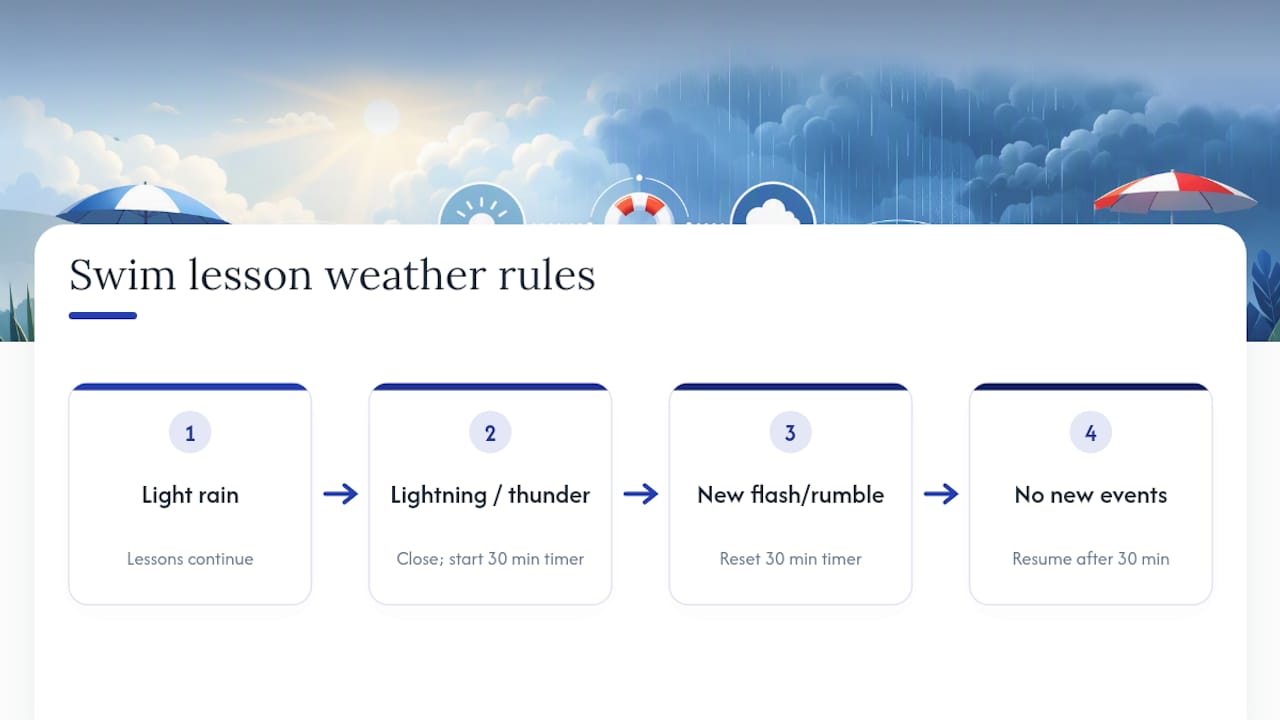 Swim lesson weather rules

1
Light rain
Lessons continue

2
Lightning / thunder
Close; start 30 min timer

3
New flash/rumble
Reset 30 min timer

4
No new events
Resume after 30 min